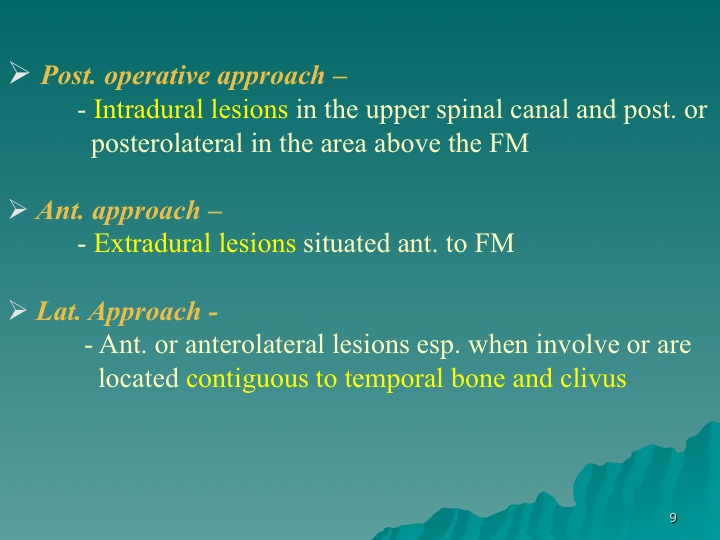 ➢ Post. operative approach –

- Intradural lesions in the upper spinal canal and post. or posterolateral in the area above the FM

➢ Ant. approach –

- Extradural lesions situated ant. to FM

➢ Lat. Approach -

- Ant. or anterolateral lesions esp. when involve or are located contiguous to temporal bone and clivus

9